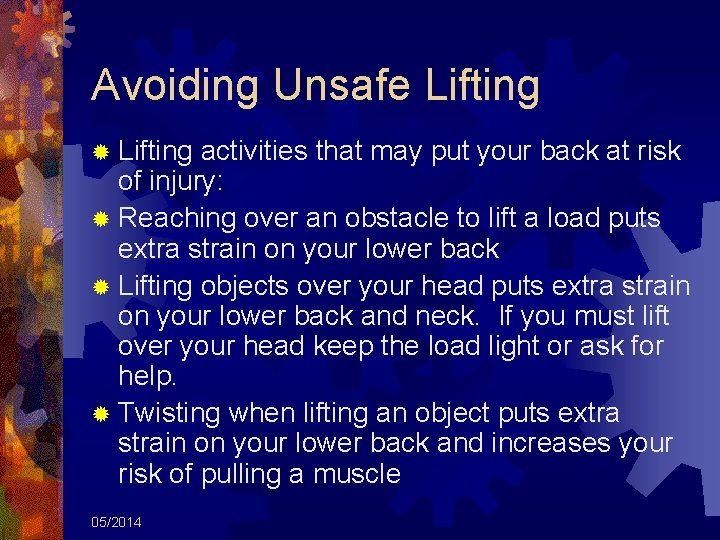 Avoiding Unsafe Lifting

Lifting activities that may put your back at risk of injury:

Reaching over an obstacle to lift a load puts extra strain on your lower back

Lifting objects over your head puts extra strain on your lower back and neck. If you must lift over your head keep the load light or ask for help.

Twisting when lifting an object puts extra strain on your lower back and increases your risk of pulling a muscle

05/2014